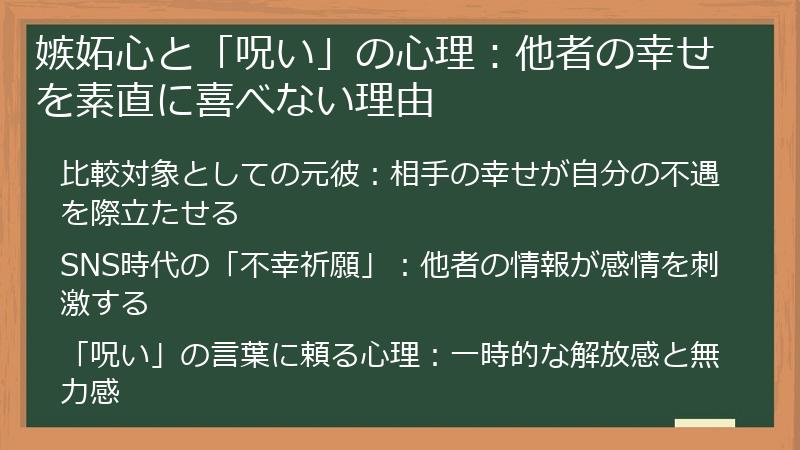 嫉妬心と「呪い」の心理：他者の幸せを素直に喜べない理由

比較対象としての元彼：相手の幸せが自分の不遇を際立たせる

SNS時代の「不幸祈願」：他者の情報が感情を刺激する

「呪い」の言葉に頼る心理：一時的な解放感と無力感